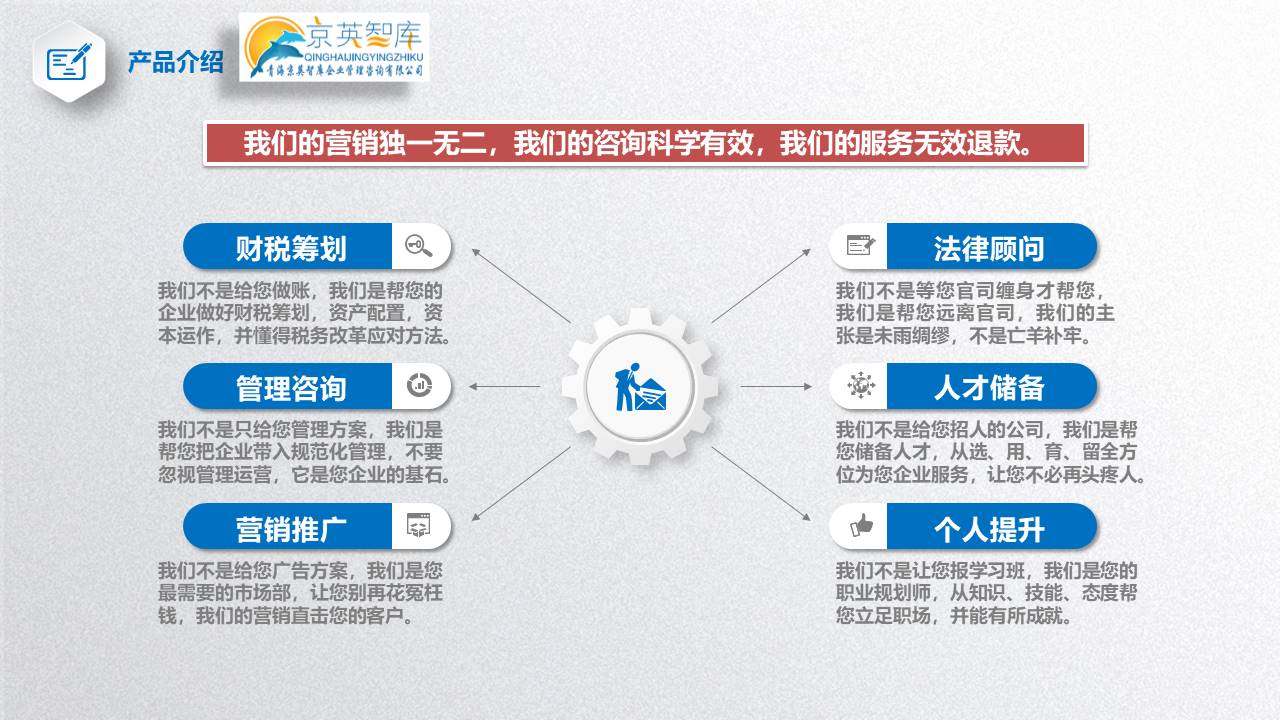 产品介绍

京英智库
QINGHAIJINGYINGZHIKU
青海京英智库企业管理咨询有限公司

我们的营销独一无二，我们的咨询科学有效，我们的服务无效退款。

财税筹划

我们不是给您做账，我们是帮您的企业做好财税筹划，资产配置，资本运作，并懂得税务改革应对方法。

管理咨询

我们不是只给您管理方案，我们是帮您把企业带入规范化管理，不要忽视管理运营，它是您企业的基石。

营销推广

我们不是给您广告方案，我们是您最需要的市场部，让您别再花冤枉钱，我们的营销直击您的客户。

法律顾问

我们不是等您官司缠身才帮您，我们是帮您远离官司，我们的主张是未雨绸缪，不是亡羊补牢。

人才储备

我们不是给您招人的公司，我们是帮您储备人才，从选、用、育、留全方位为您企业服务，让您不必再头疼人。

个人提升

我们不是让您报学习班，我们是您的职业规划师，从知识、技能、态度帮您立足职场，并能有所成就。